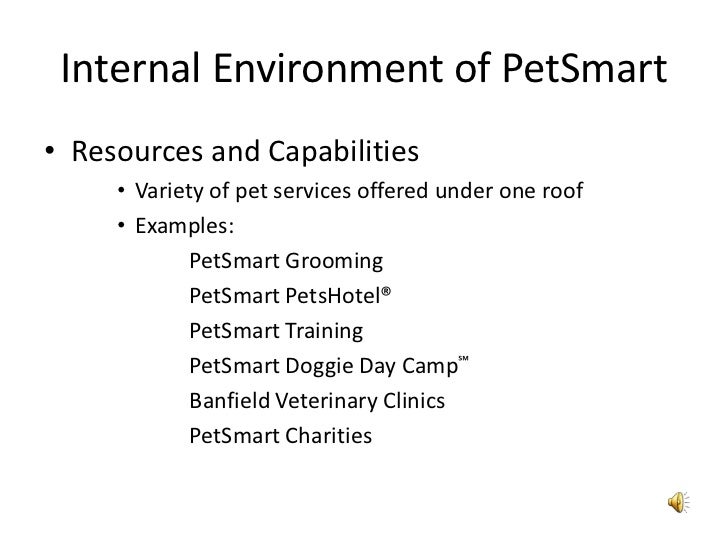 Internal Environment of PetSmart

• Resources and Capabilities

• Variety of pet services offered under one roof

• Examples:

PetSmart Grooming

PetSmart PetsHotel®

PetSmart Training

PetSmart Doggie Day Camp℠

Banfield Veterinary Clinics

PetSmart Charities